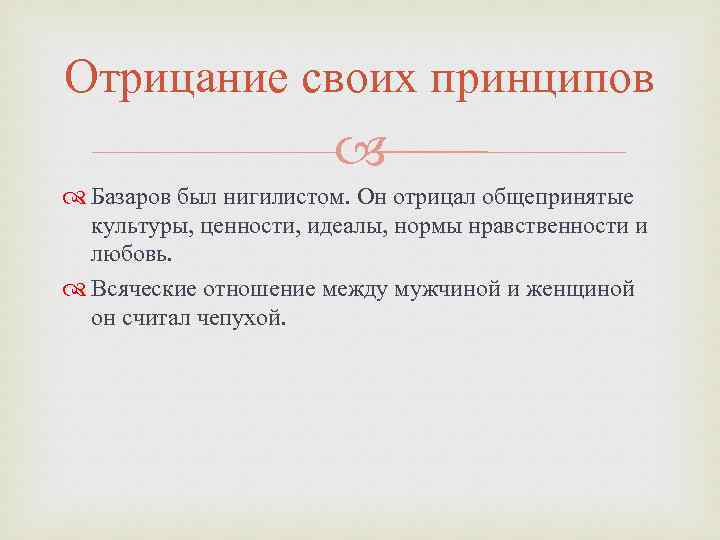 Отрицание своих принципов

Базаров был нигилистом. Он отрицал общепринятые культуры, ценности, идеалы, нормы нравственности и любовь.

Всяческие отношение между мужчиной и женщиной он считал чепухой.